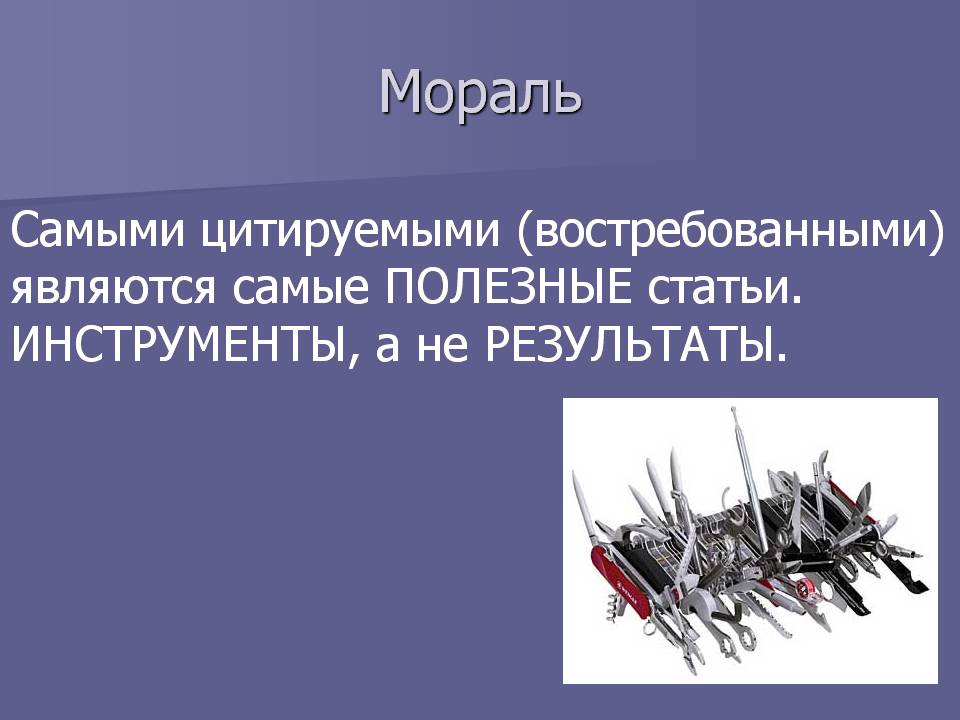 Мораль

Самыми цитируемыми (востребованными) являются самые ПОЛЕЗНЫЕ статьи. ИНСТРУМЕНТЫ, а не РЕЗУЛЬТАТЫ.